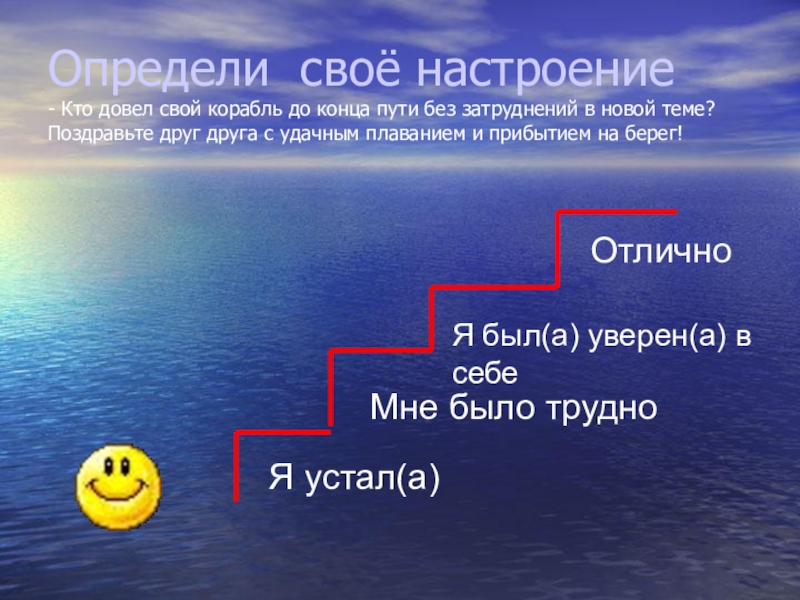 Определи своё настроение
- Кто довел свой корабль до конца пути без затруднений в новой теме? Поздравьте друг друга с удачным плаванием и прибытием на берег!

Отлично

Я был(а) уверен(а) в себе

Мне было трудно

Я устал(а)